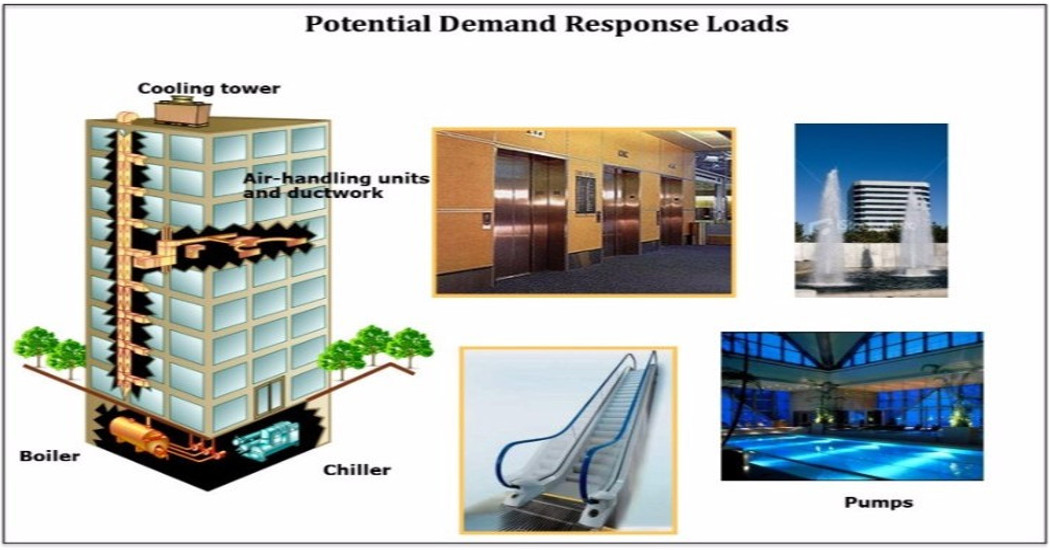 Potential Demand Response Loads

Cooling tower

Air-handling units and ductwork

Boiler

Chiller

Pumps